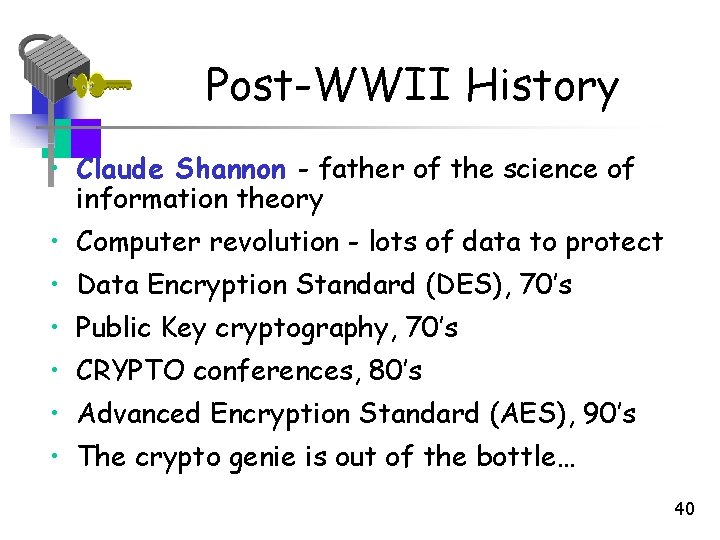 Post-WWII History

• Claude Shannon - father of the science of information theory
• Computer revolution - lots of data to protect
• Data Encryption Standard (DES), 70's
• Public Key cryptography, 70's
• CRYPTO conferences, 80's
• Advanced Encryption Standard (AES), 90's
• The crypto genie is out of the bottle…

40